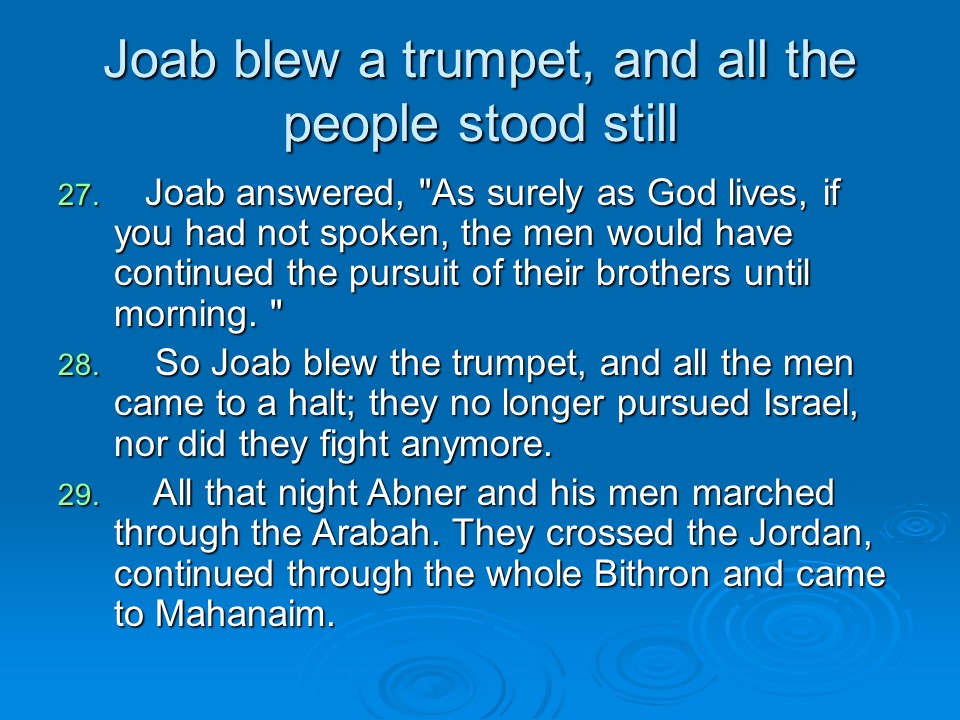 Joab blew a trumpet, and all the people stood still

27. Joab answered, "As surely as God lives, if you had not spoken, the men would have continued the pursuit of their brothers until morning. "

28. So Joab blew the trumpet, and all the men came to a halt; they no longer pursued Israel, nor did they fight anymore.

29. All that night Abner and his men marched through the Arabah. They crossed the Jordan, continued through the whole Bithron and came to Mahanaim.